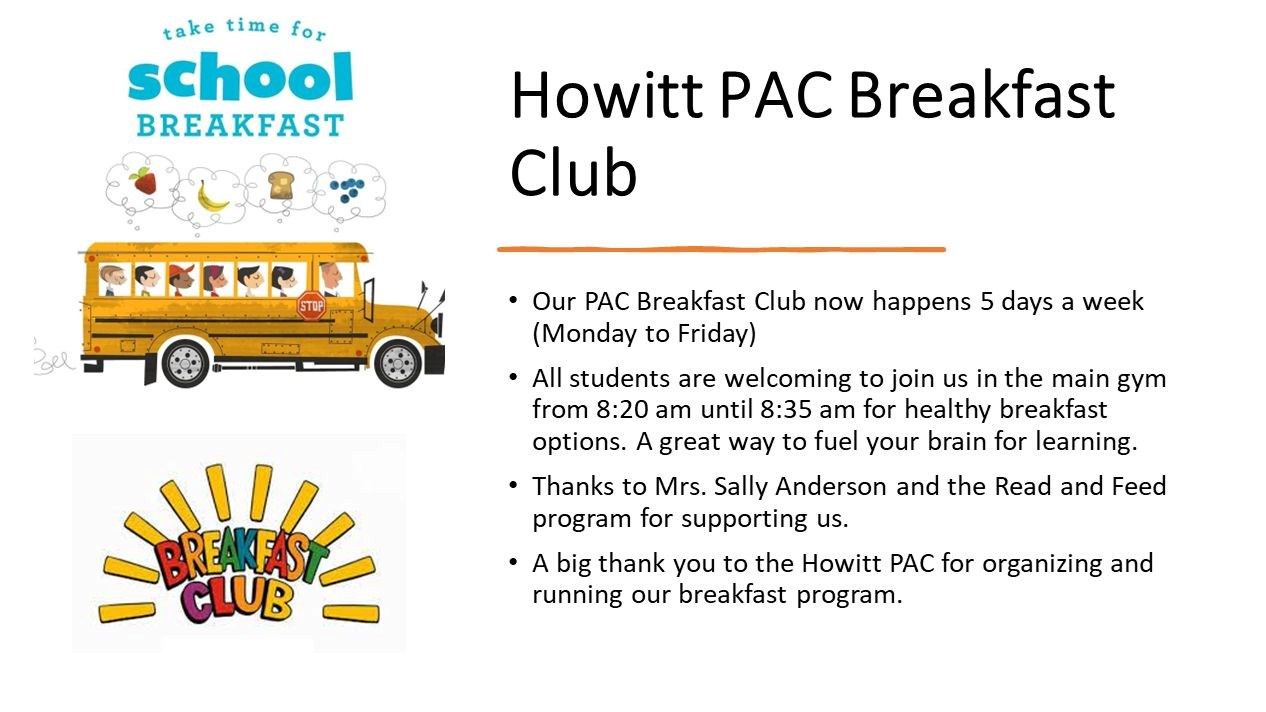 take time for
school
BREAKFAST

STOP

BREAKFAST
CLUB

Howitt PAC Breakfast Club

• Our PAC Breakfast Club now happens 5 days a week (Monday to Friday)

• All students are welcoming to join us in the main gym from 8:20 am until 8:35 am for healthy breakfast options. A great way to fuel your brain for learning.

• Thanks to Mrs. Sally Anderson and the Read and Feed program for supporting us.

• A big thank you to the Howitt PAC for organizing and running our breakfast program.